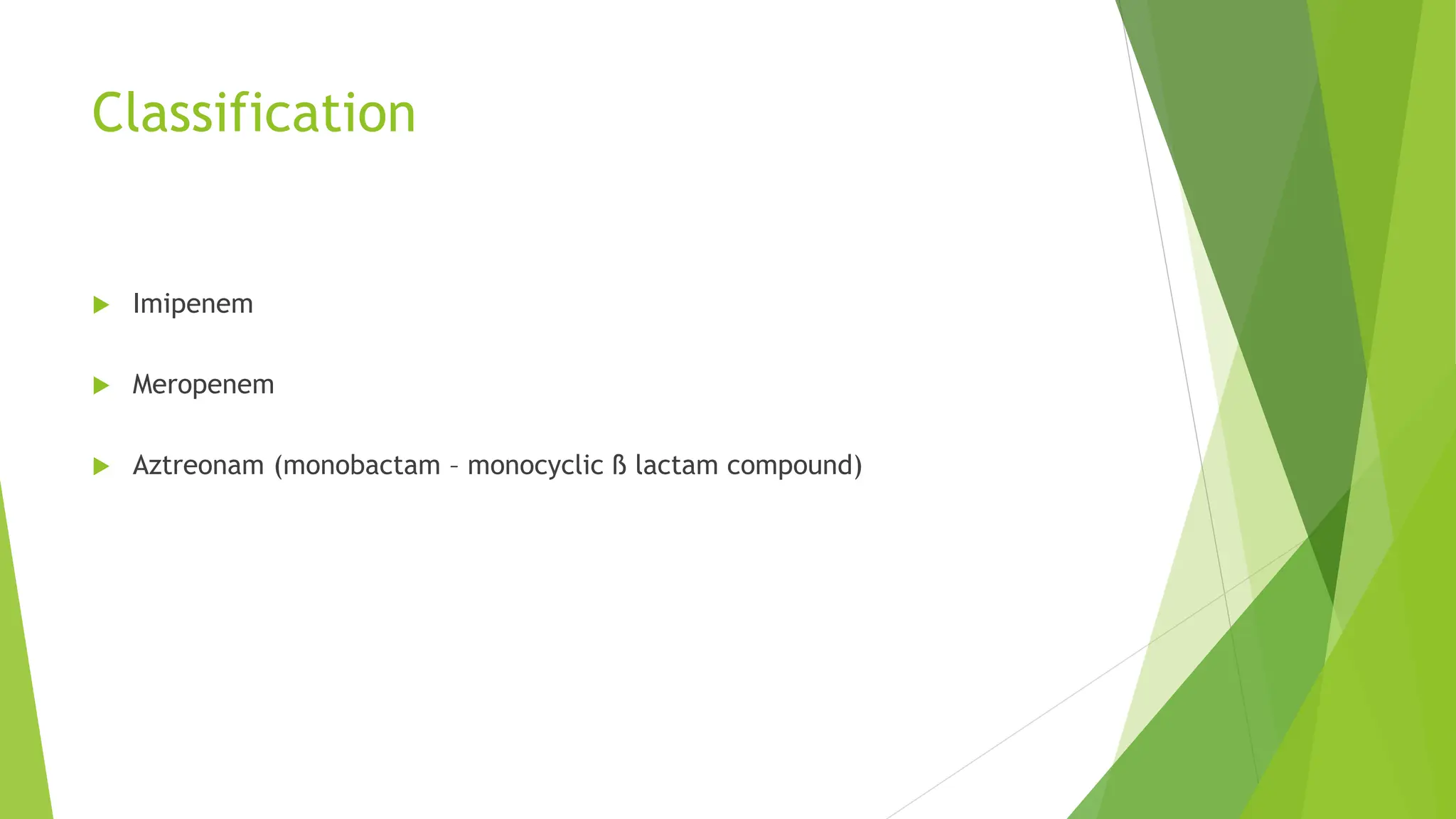 Classification

Imipenem

Meropenem

Aztreonam (monobactam – monocyclic ß lactam compound)